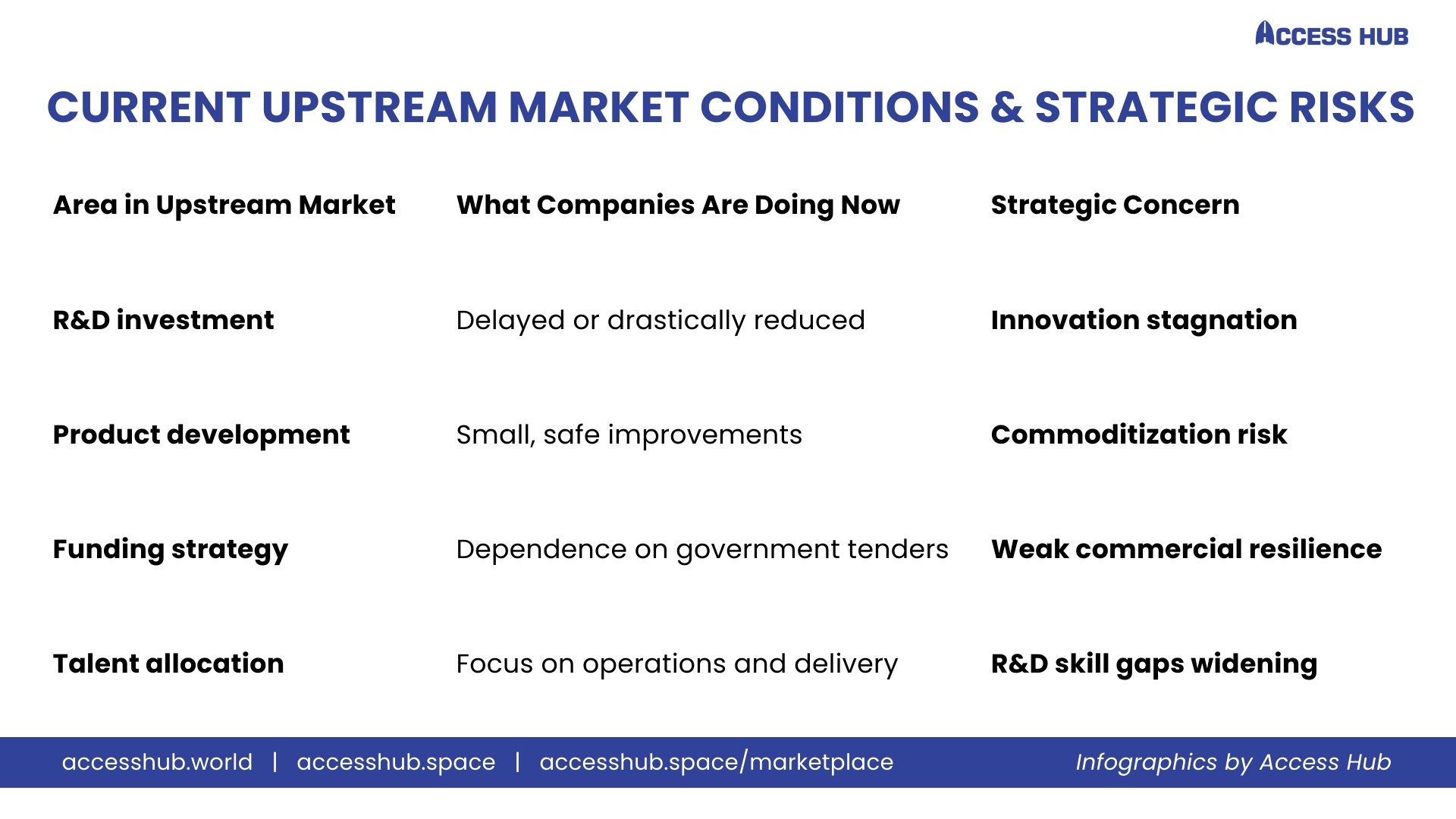 ACCESS HUB

CURRENT UPSTREAM MARKET CONDITIONS & STRATEGIC RISKS

| Area in Upstream Market | What Companies Are Doing Now | Strategic Concern |
|---|---|---|
| R&D investment | Delayed or drastically reduced | Innovation stagnation |
| Product development | Small, safe improvements | Commoditization risk |
| Funding strategy | Dependence on government tenders | Weak commercial resilience |
| Talent allocation | Focus on operations and delivery | R&D skill gaps widening |

accesshub.world | accesshub.space | accesshub.space/marketplace

Infographics by Access Hub